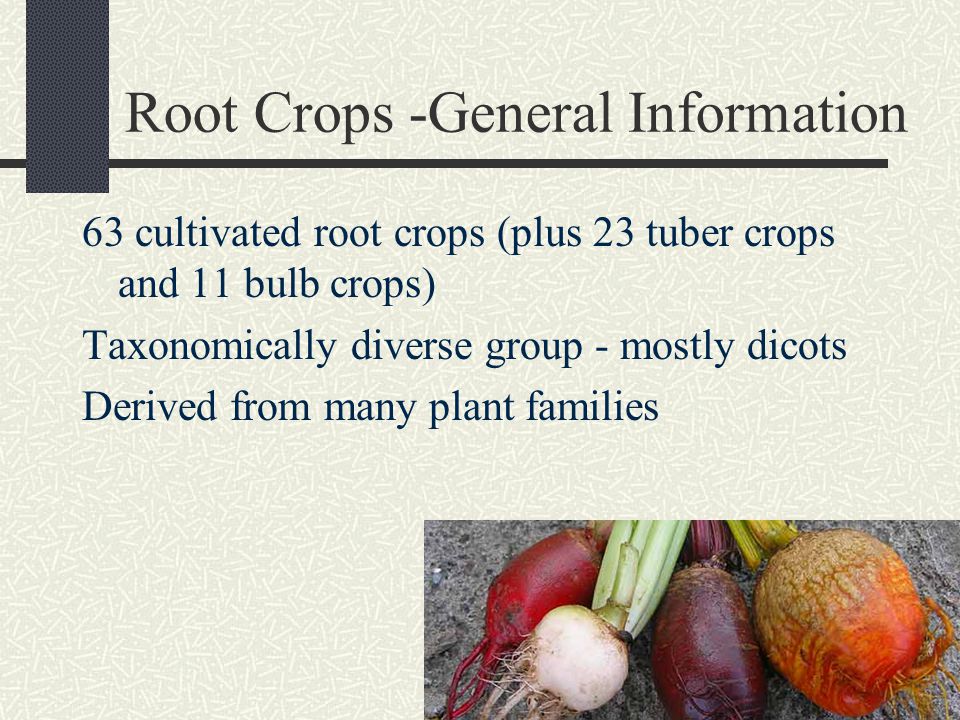 Root Crops -General Information

63 cultivated root crops (plus 23 tuber crops and 11 bulb crops)

Taxonomically diverse group - mostly dicots

Derived from many plant families